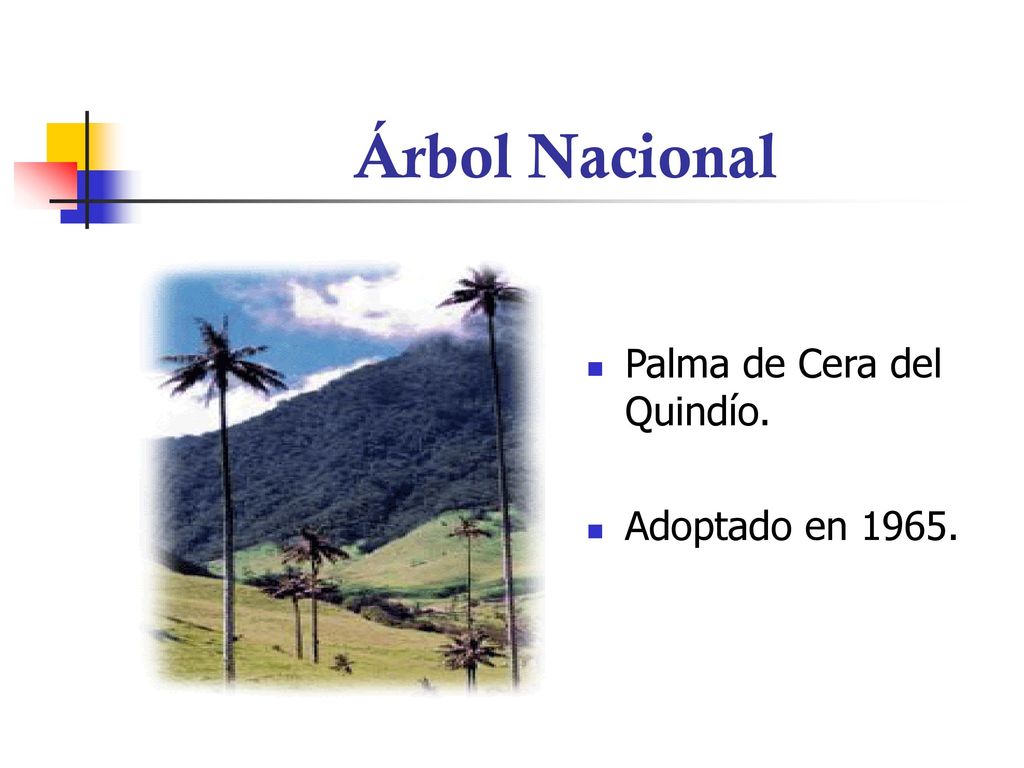 Árbol Nacional

Palma de Cera del Quindío.

Adoptado en 1965.